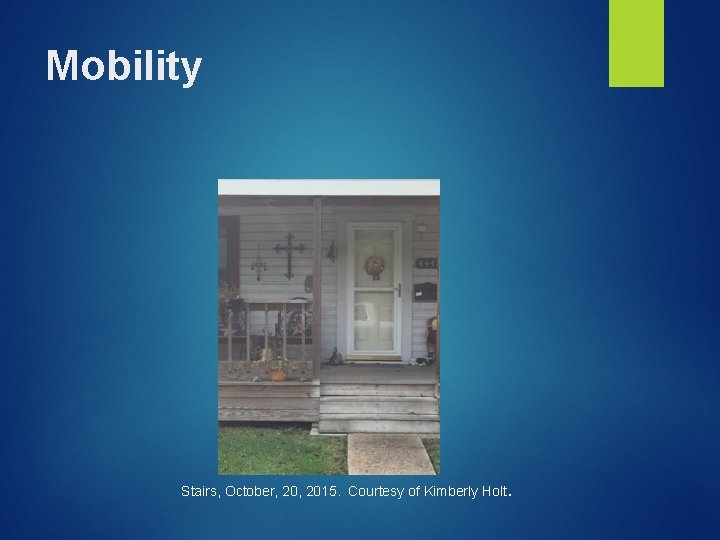 Mobility

Stairs, October, 20, 2015. Courtesy of Kimberly Holt.